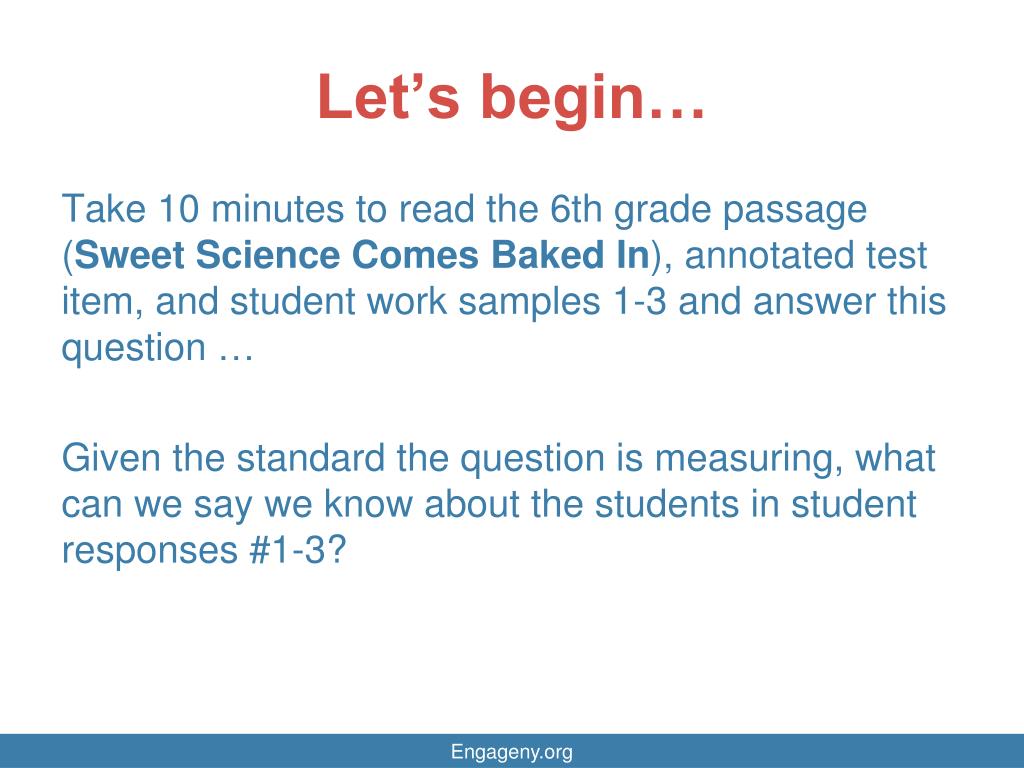 Let’s begin…

Take 10 minutes to read the 6th grade passage (Sweet Science Comes Baked In), annotated test item, and student work samples 1-3 and answer this question …

Given the standard the question is measuring, what can we say we know about the students in student responses #1-3?

Engageny.org